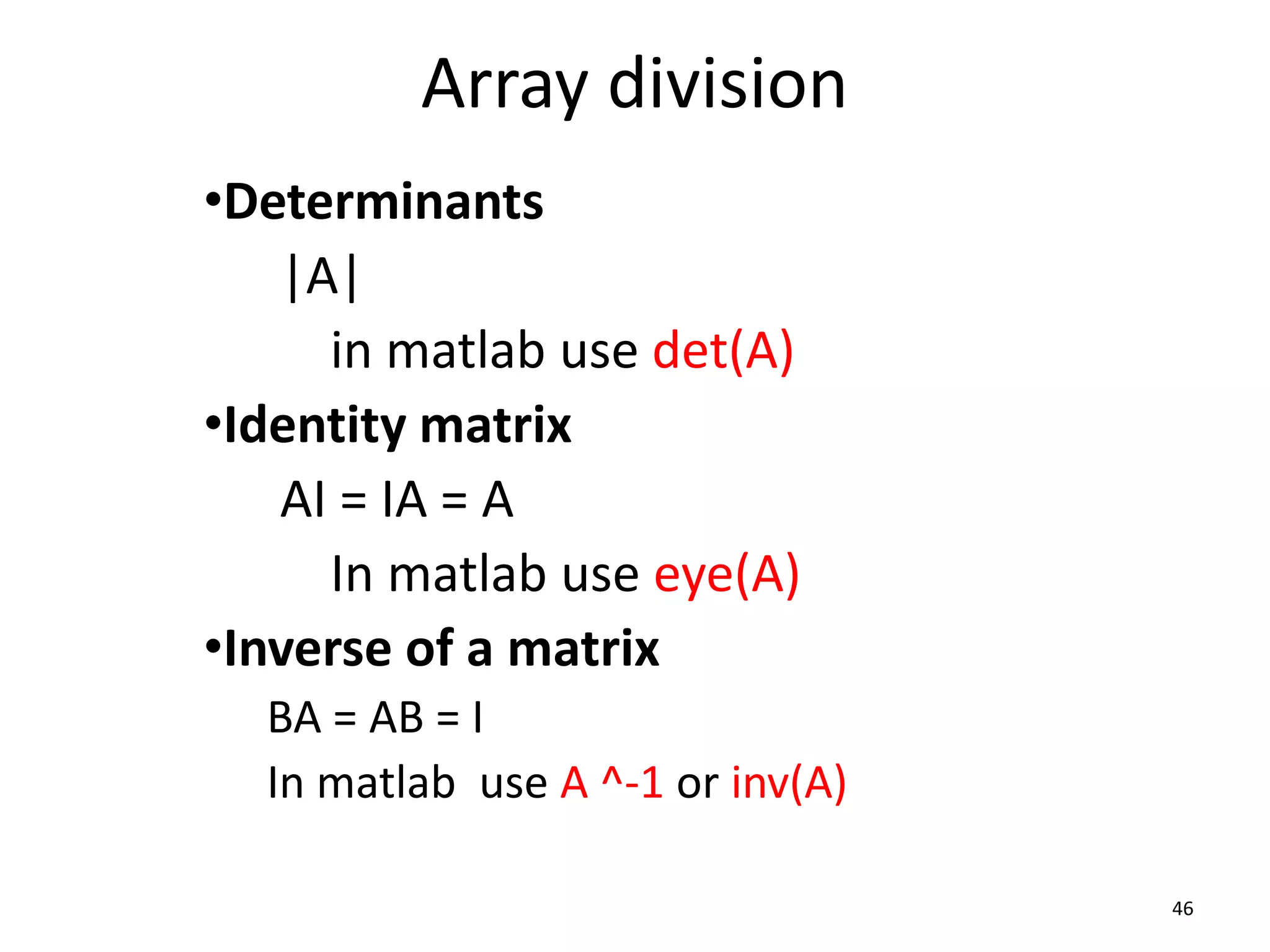 Array division

•Determinants

|A|

in matlab use det(A)

•Identity matrix

AI = IA = A

In matlab use eye(A)

•Inverse of a matrix

BA = AB = I

In matlab  use A ^-1 or inv(A)

46